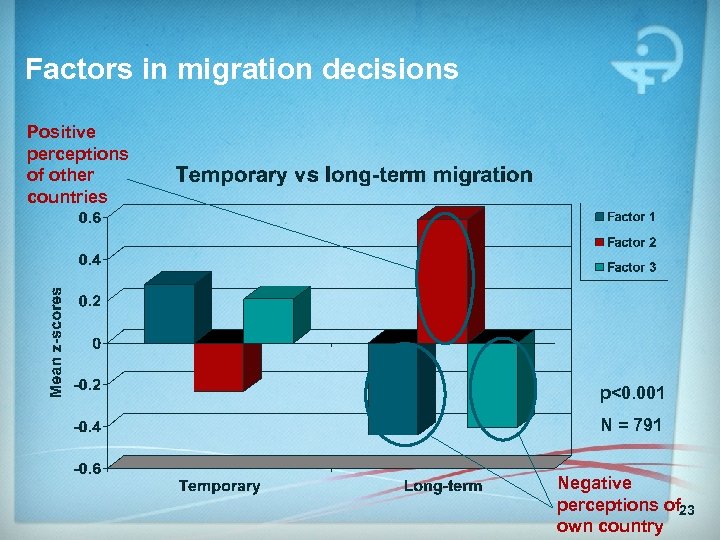 Factors in migration decisions

Positive perceptions of other countries

Temporary vs long-term migration

Mean z-scores

0.6
0.4
0.2
0
-0.2
-0.4
-0.6

Temporary
Long-term

Factor 1
Factor 2
Factor 3

p<0.001
N = 791

Negative perceptions of own country

23